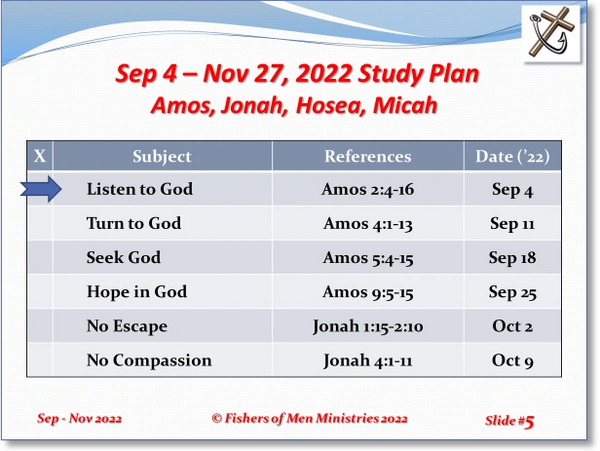 Sep 4 – Nov 27, 2022 Study Plan
Amos, Jonah, Hosea, Micah

| X | Subject | References | Date ('22) |
|---|---|---|---|
| | Listen to God | Amos 2:4-16 | Sep 4 |
| | Turn to God | Amos 4:1-13 | Sep 11 |
| | Seek God | Amos 5:4-15 | Sep 18 |
| | Hope in God | Amos 9:5-15 | Sep 25 |
| | No Escape | Jonah 1:15-2:10 | Oct 2 |
| | No Compassion | Jonah 4:1-11 | Oct 9 |

Sep - Nov 2022

© Fishers of Men Ministries 2022

Slide #5